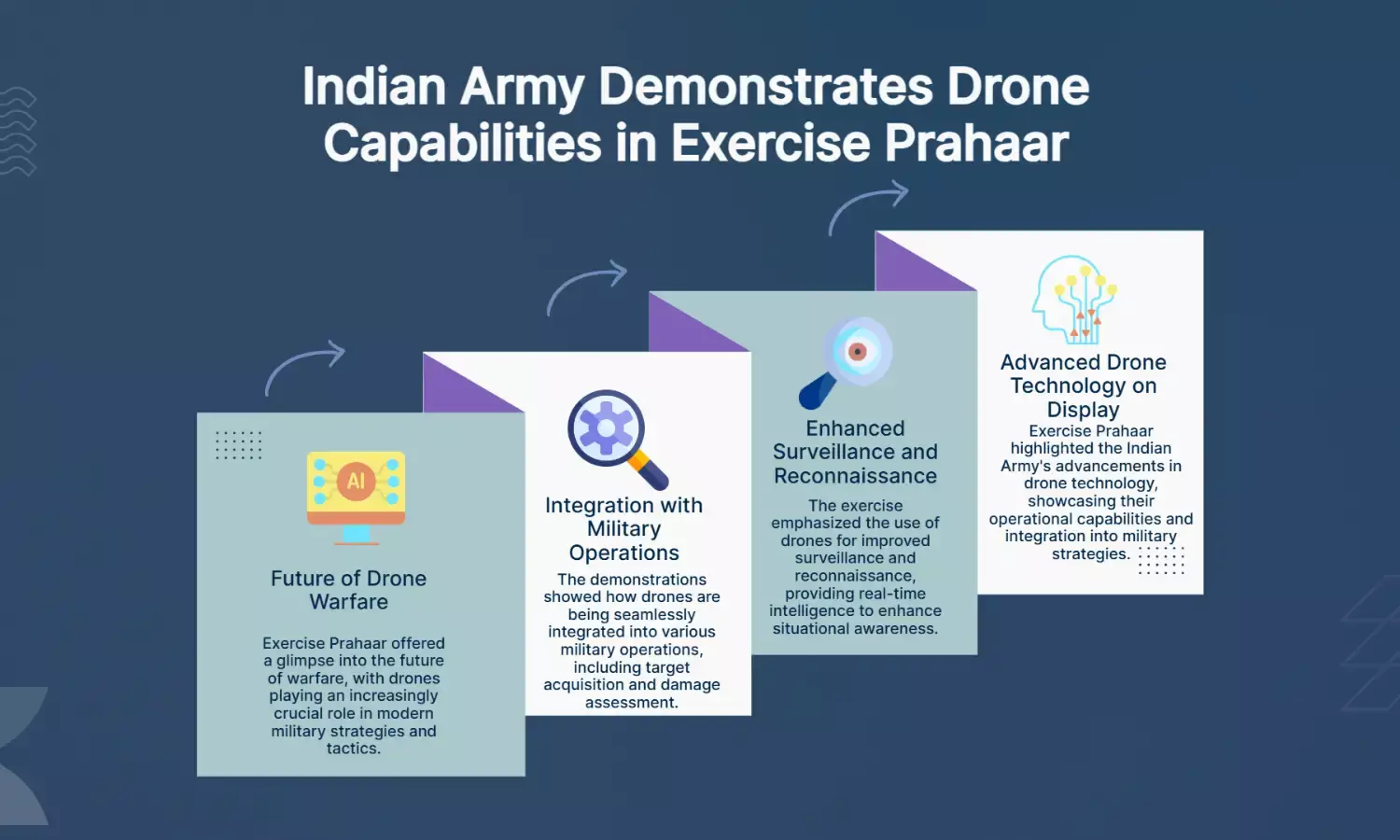 Indian Army Demonstrates Drone Capabilities in Exercise Prahaar

AI

Future of Drone Warfare

Exercise Prahaar offered a glimpse into the future of warfare, with drones playing an increasingly crucial role in modern military strategies and tactics.

Integration with Military Operations

The demonstrations showed how drones are being seamlessly integrated into various military operations, including target acquisition and damage assessment.

Enhanced Surveillance and Reconnaissance

The exercise emphasized the use of drones for improved surveillance and reconnaissance, providing real-time intelligence to enhance situational awareness.

Advanced Drone Technology on Display

Exercise Prahaar highlighted the Indian Army's advancements in drone technology, showcasing their operational capabilities and integration into military strategies.